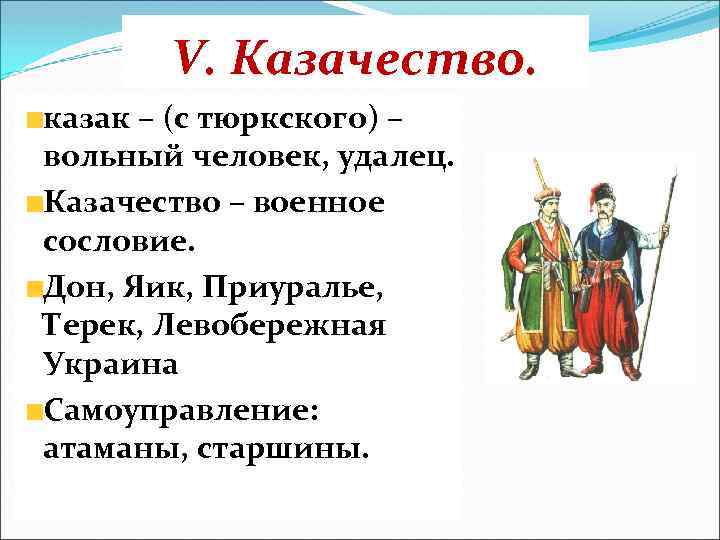 V. Казачество.

казак – (с тюркского) – вольный человек, удалец.

Казачество – военное сословие.

Дон, Яик, Приуралье, Терек, Левобережная Украина

Самоуправление: атаманы, старшины.